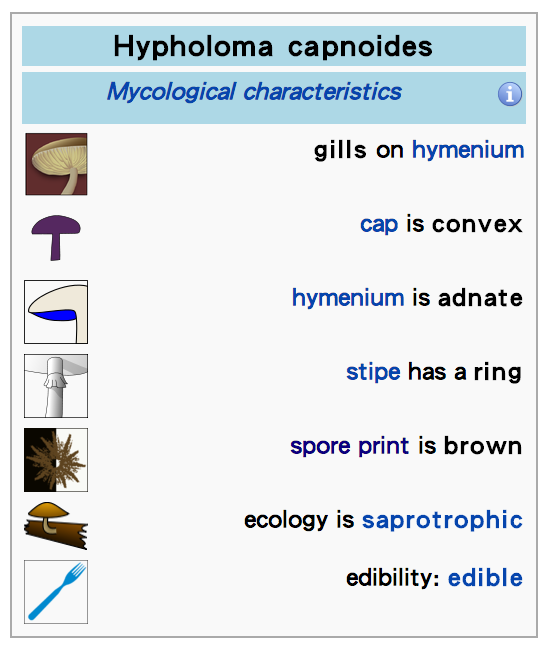 Hypholoma capnoides

Mycological characteristics

gills on hymenium

cap is convex

hymenium is adnate

stipe has a ring

spore print is brown

ecology is saprotrophic

edibility: edible